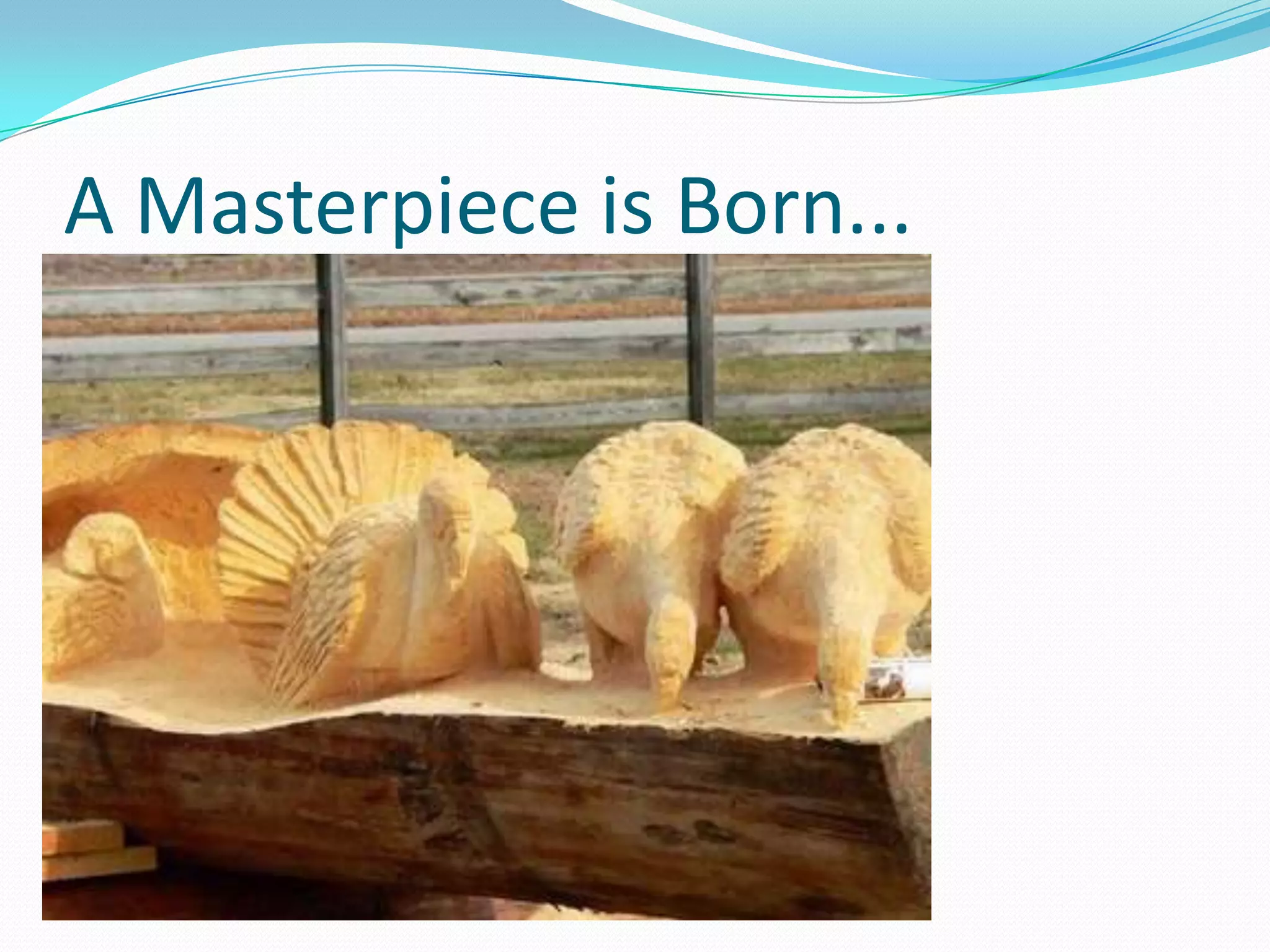 A Masterpiece is Born...